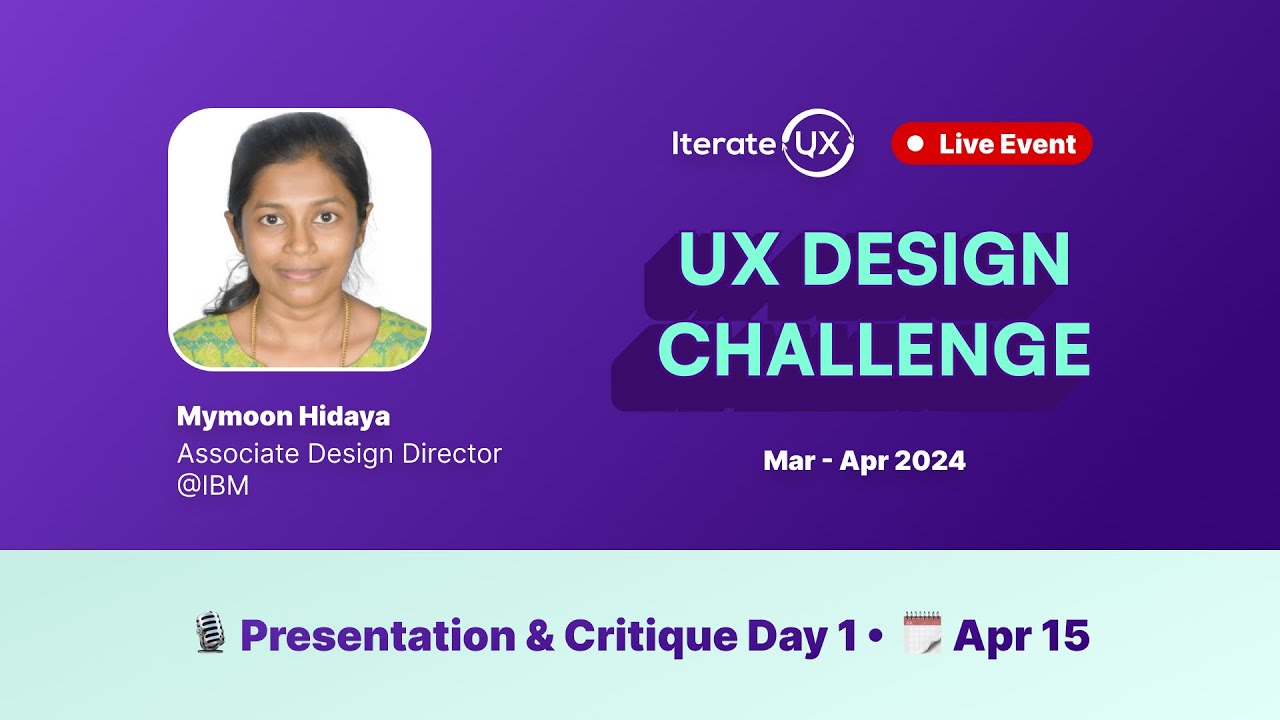 Mymoon Hidaya
Associate Design Director
@IBM

Iterate UX

Live Event

UX DESIGN CHALLENGE

Mar - Apr 2024

🎙️ Presentation & Critique Day 1 • 🗓️ Apr 15